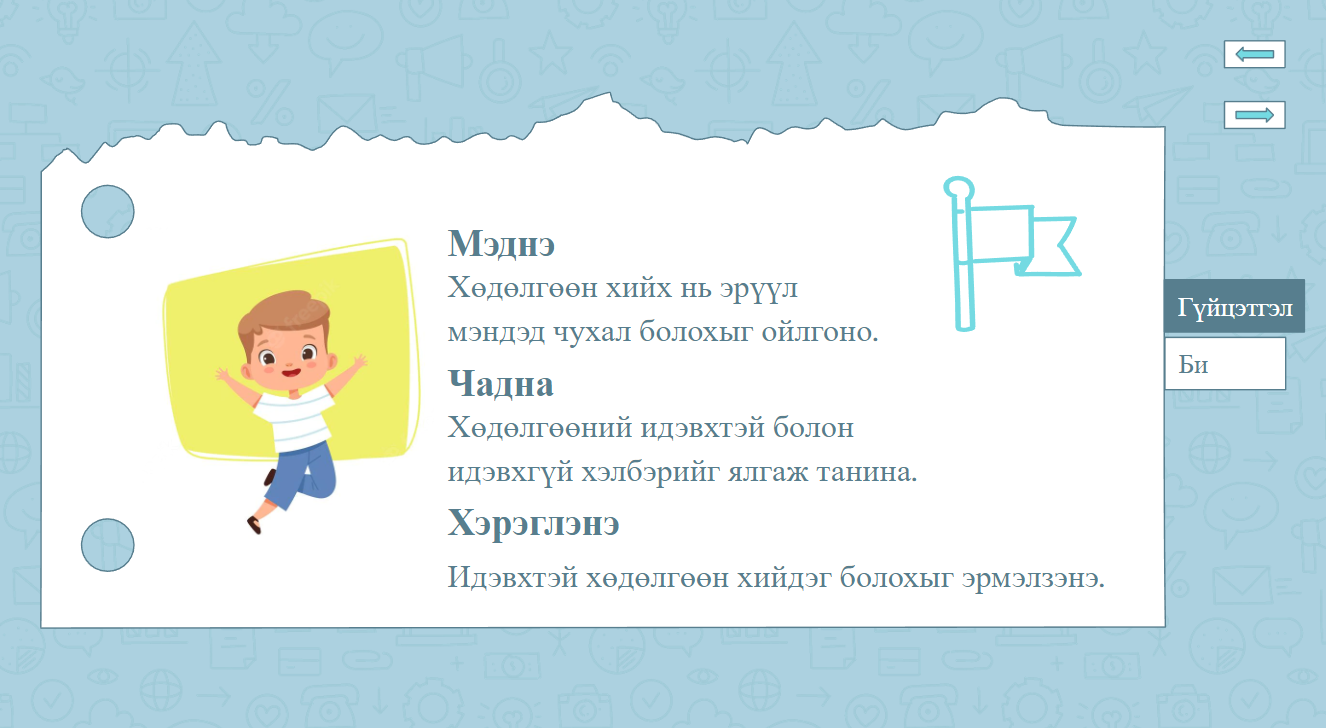 Мэднэ

Хөдөлгөөн хийх нь эрүүл мэндэд чухал болохыг ойлгоно.

Чадна

Хөдөлгөөний идэвхтэй болон идэвхгүй хэлбэрийг ялгаж танина.

Хэрэглэнэ

Идэвхтэй хөдөлгөөн хийдэг болохыг эрмэлзэнэ.

Гүйцэтгэл

Би